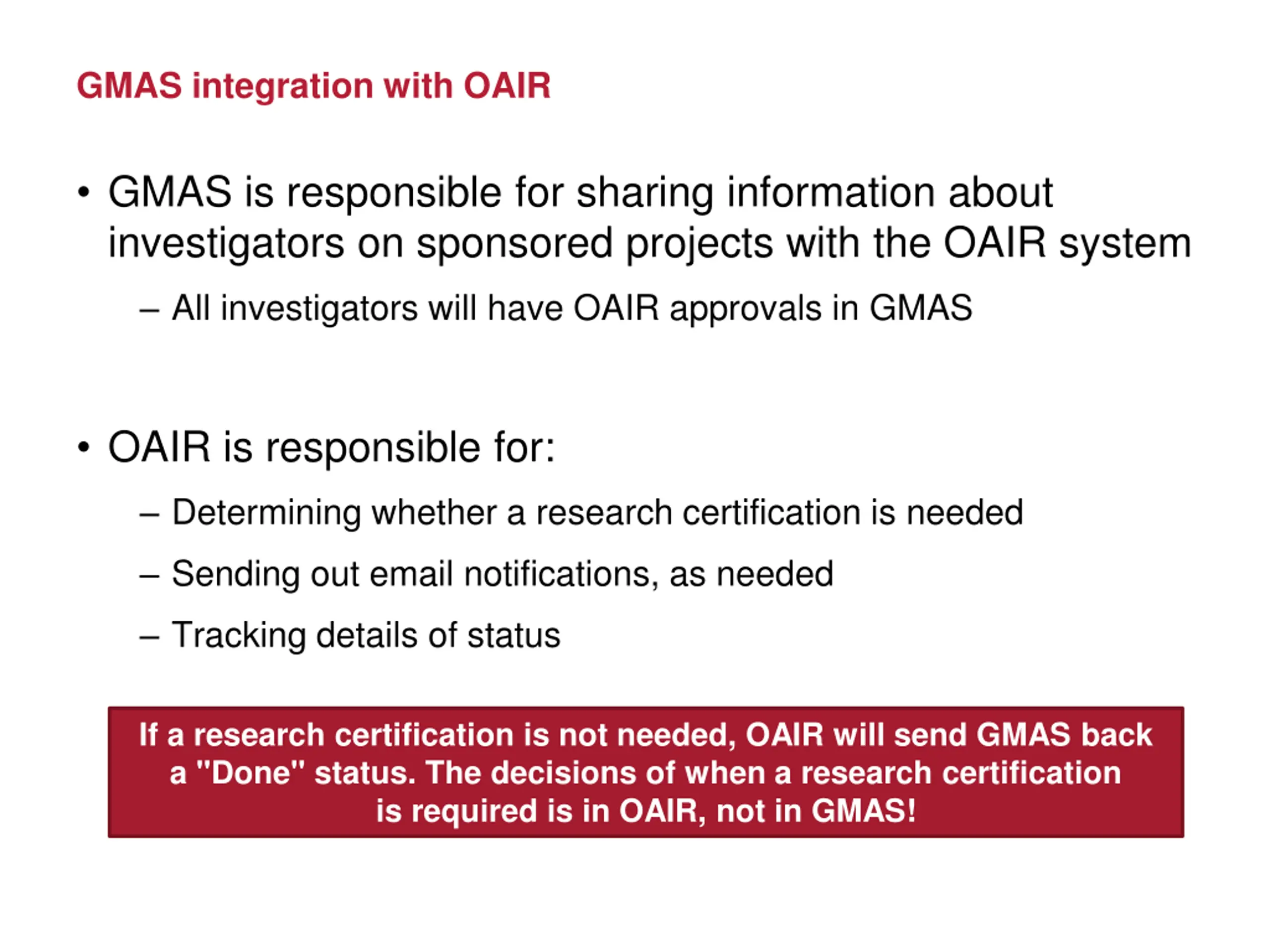 GMAS integration with OAIR

• GMAS is responsible for sharing information about investigators on sponsored projects with the OAIR system

– All investigators will have OAIR approvals in GMAS

• OAIR is responsible for:

– Determining whether a research certification is needed

– Sending out email notifications, as needed

– Tracking details of status

If a research certification is not needed, OAIR will send GMAS back a "Done" status. The decisions of when a research certification is required is in OAIR, not in GMAS!